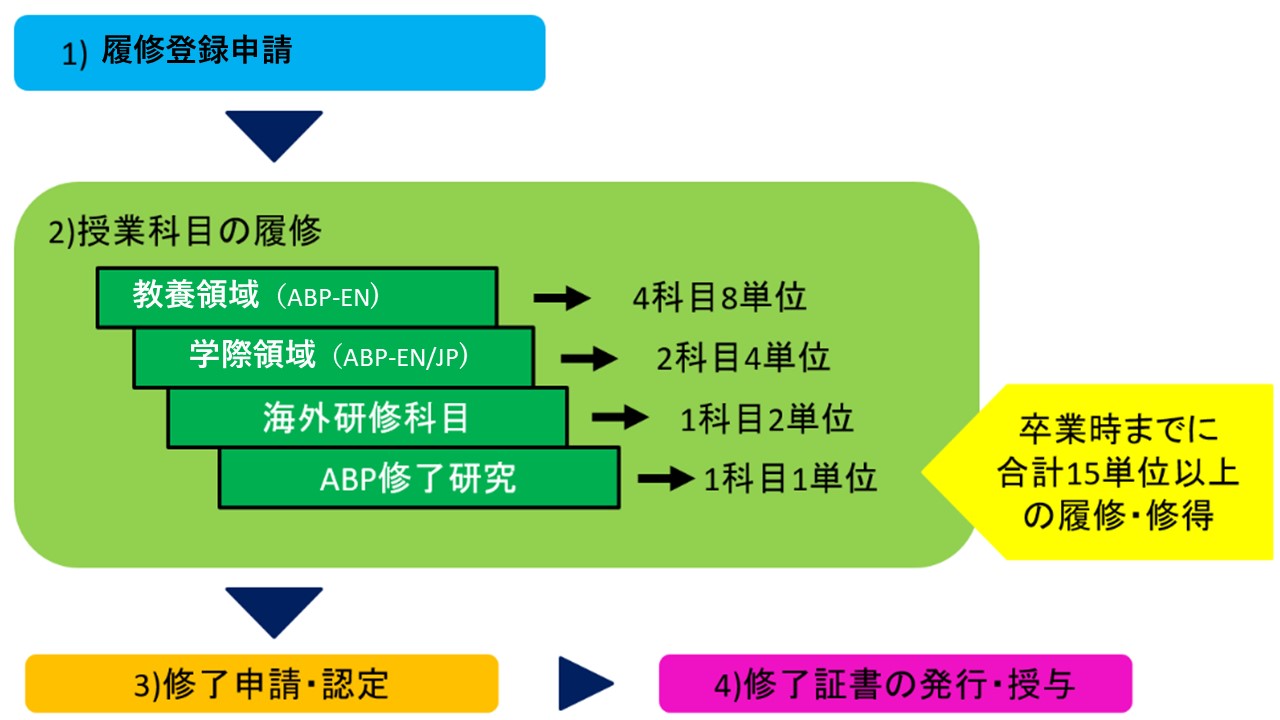 1) 履修登録申請

2)授業科目の履修

教養領域（ABP-EN） → 4科目8単位

学際領域（ABP-EN/JP） → 2科目4単位

海外研修科目 → 1科目2単位

ABP修了研究 → 1科目1単位

卒業時までに合計15単位以上の履修・修得

3)修了申請・認定

4)修了証書の発行・授与